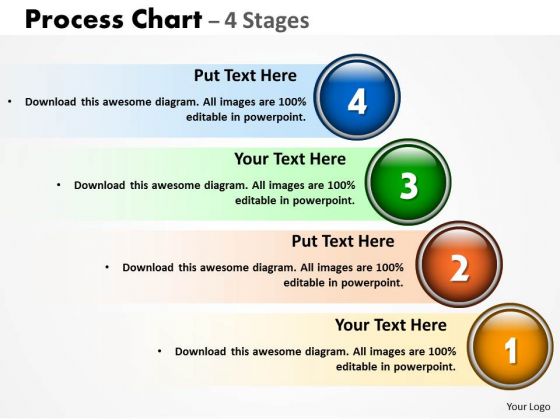 Process Chart – 4 Stages

Put Text Here

• Download this awesome diagram. All images are 100% editable in powerpoint.

4

Your Text Here

• Download this awesome diagram. All images are 100% editable in powerpoint.

3

Put Text Here

• Download this awesome diagram. All images are 100% editable in powerpoint.

2

Your Text Here

• Download this awesome diagram. All images are 100% editable in powerpoint.

1

Your Logo